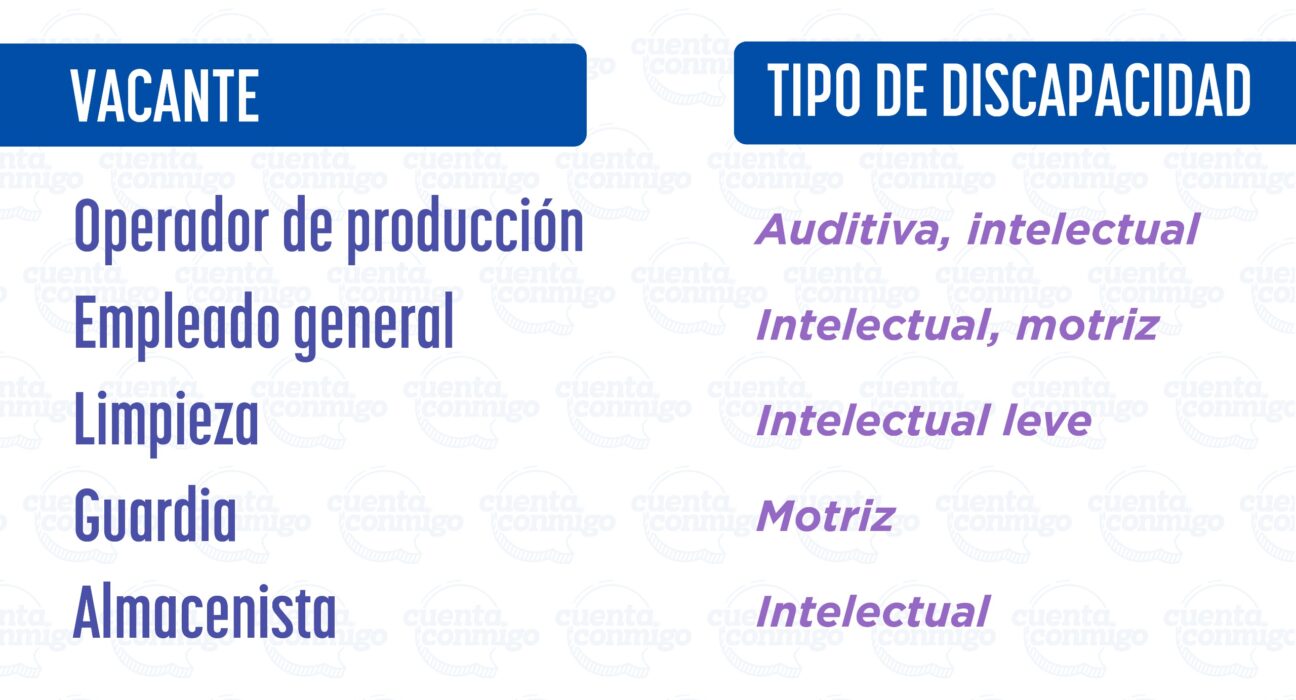 | VACANTE | TIPO DE DISCAPACIDAD |
|---|---|
| Operador de producción | Auditiva, intelectual |
| Empleado general | Intelectual, motriz |
| Limpieza | Intelectual leve |
| Guardia | Motriz |
| Almacenista | Intelectual |

cuenta conmigo